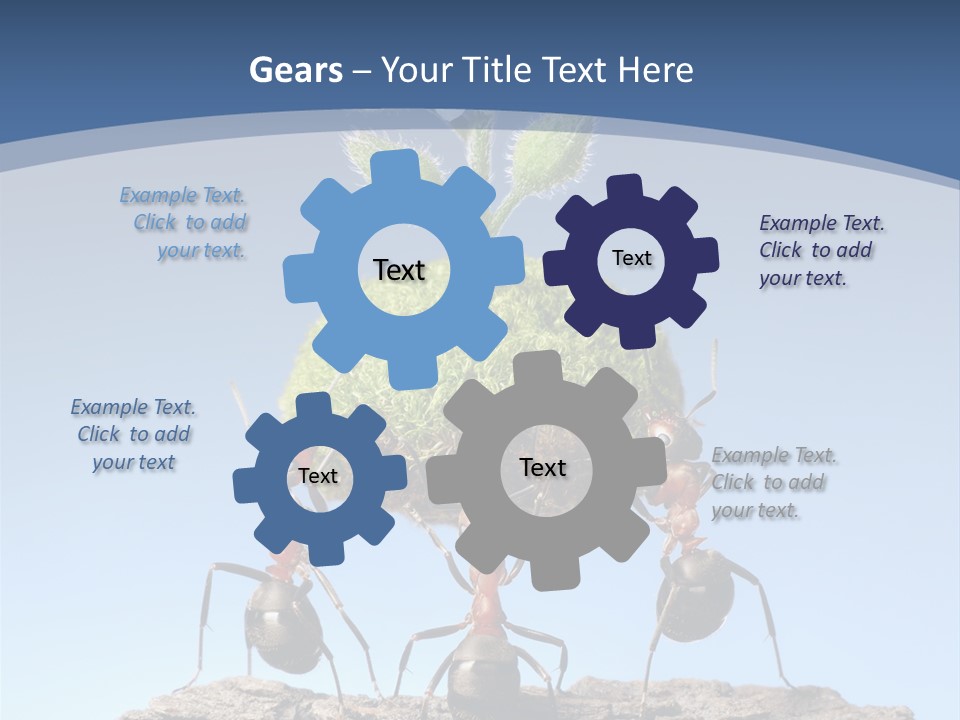 Gears – Your Title Text Here

Example Text. Click to add your text.

Text

Text

Example Text. Click to add your text.

Example Text. Click to add your text

Text

Text

Example Text. Click to add your text.